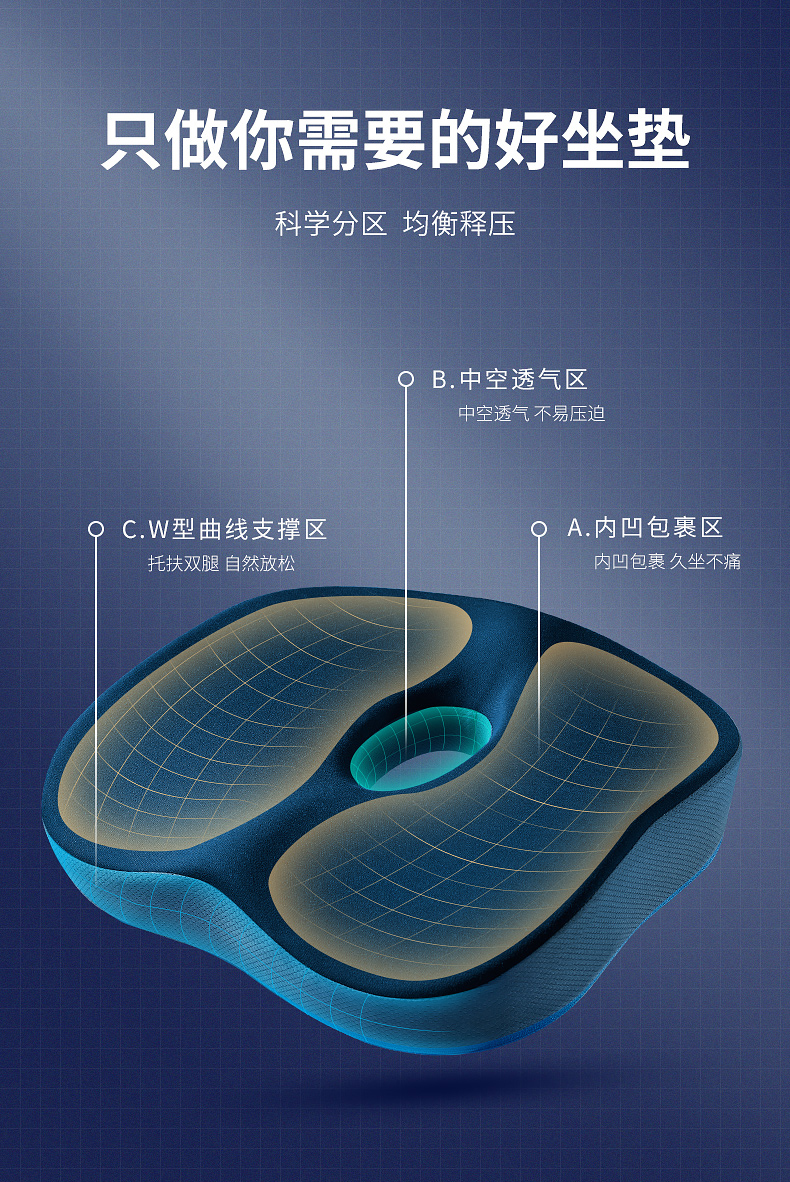 只做你需要的好坐垫

科学分区 均衡释压

B.中空透气区
中空透气 不易压迫

C.W型曲线支撑区
托扶双腿 自然放松

A.内凹包裹区
内凹包裹 久坐不痛